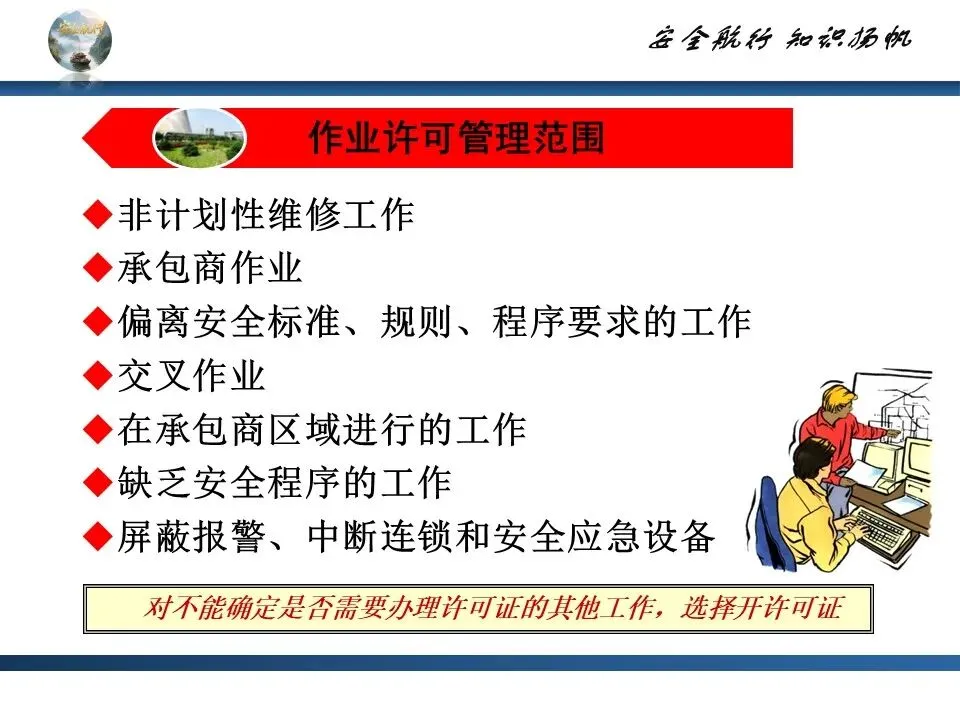 安全航行 知识扬帆

作业许可管理范围

◆非计划性维修工作
◆承包商作业
◆偏离安全标准、规则、程序要求的工作
◆交叉作业
◆在承包商区域进行的工作
◆缺乏安全程序的工作
◆屏蔽报警、中断连锁和安全应急设备

对不能确定是否需要办理许可证的其他工作，选择开许可证